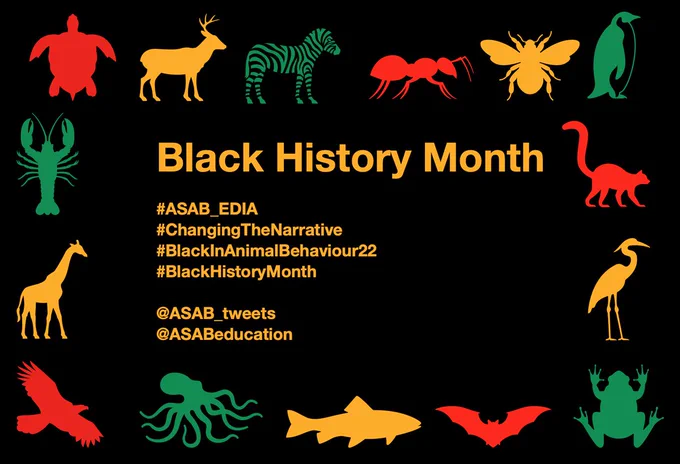 Black History Month

#ASAB_EDIA
#ChangingTheNarrative
#BlackInAnimalBehaviour22
#BlackHistoryMonth

@ASAB_tweets
@ASABeducation